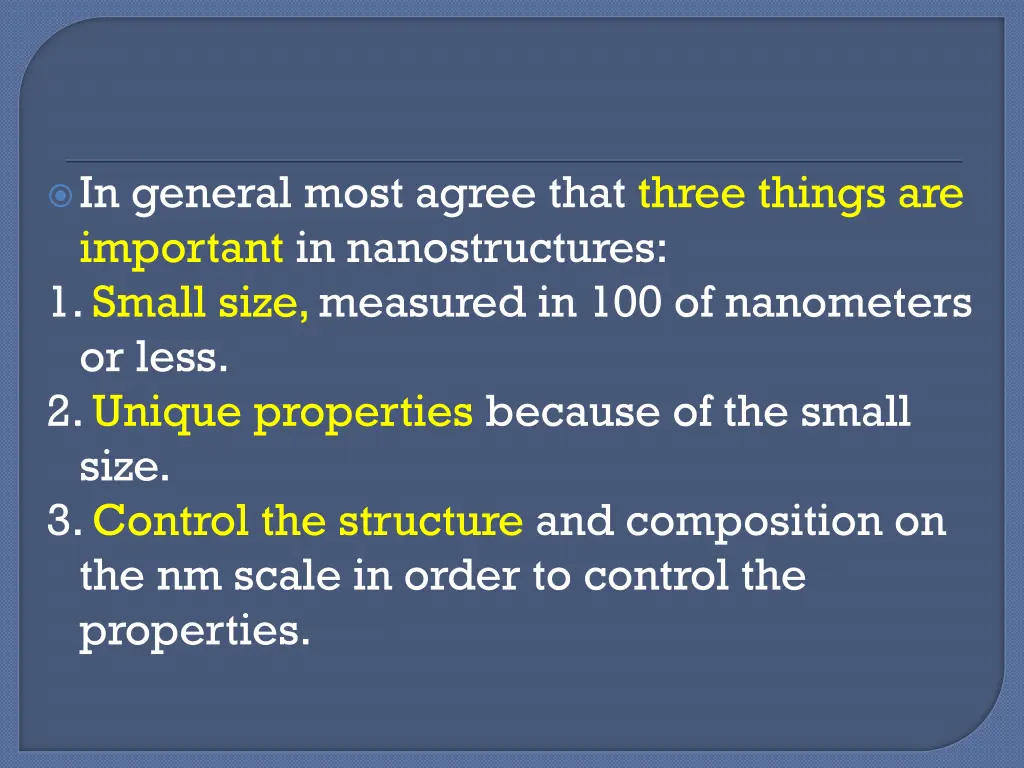 In general most agree that three things are important in nanostructures:
1. Small size, measured in 100 of nanometers or less.
2. Unique properties because of the small size.
3. Control the structure and composition on the nm scale in order to control the properties.